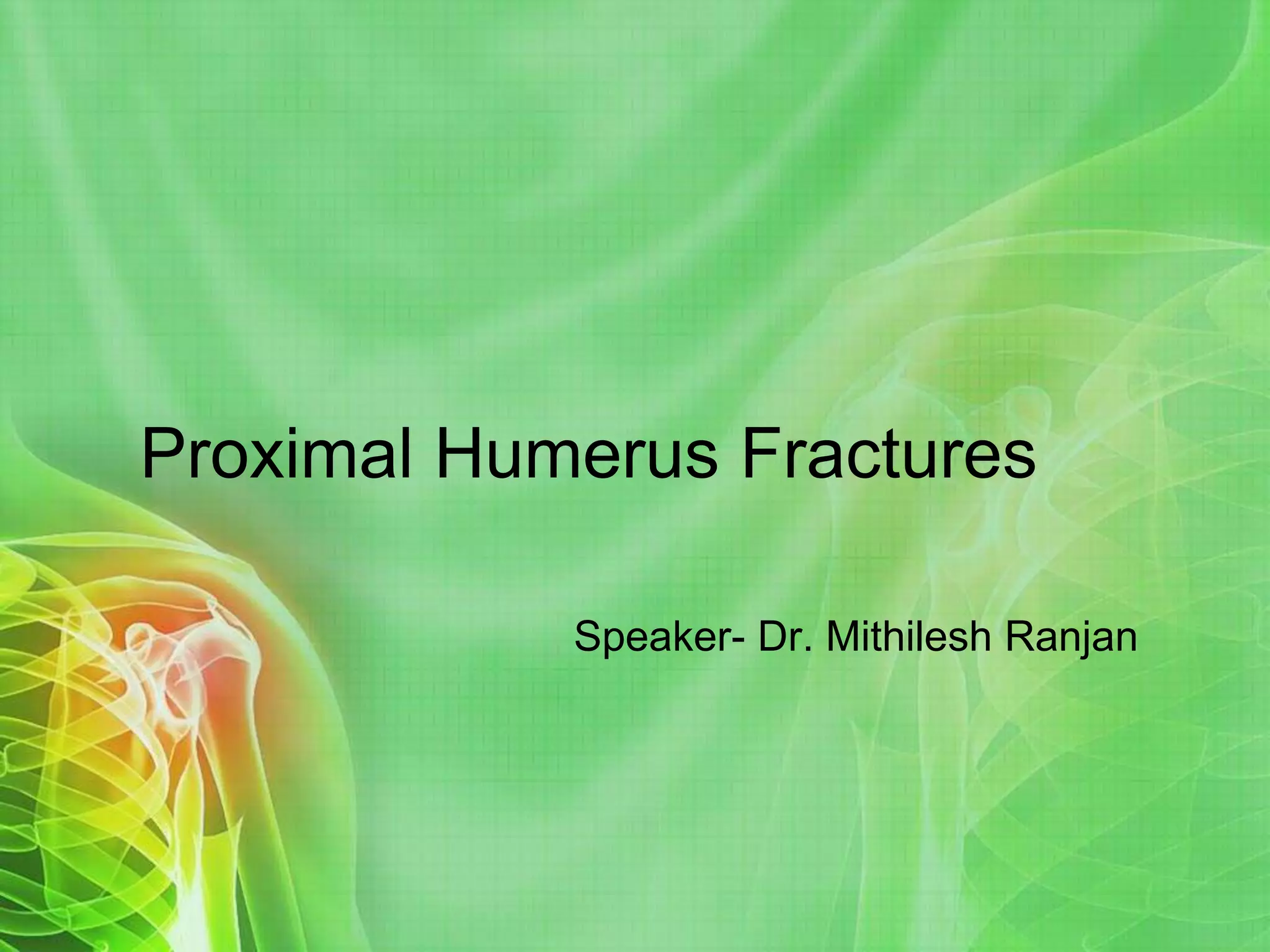 Proximal Humerus Fractures

Speaker- Dr. Mithilesh Ranjan